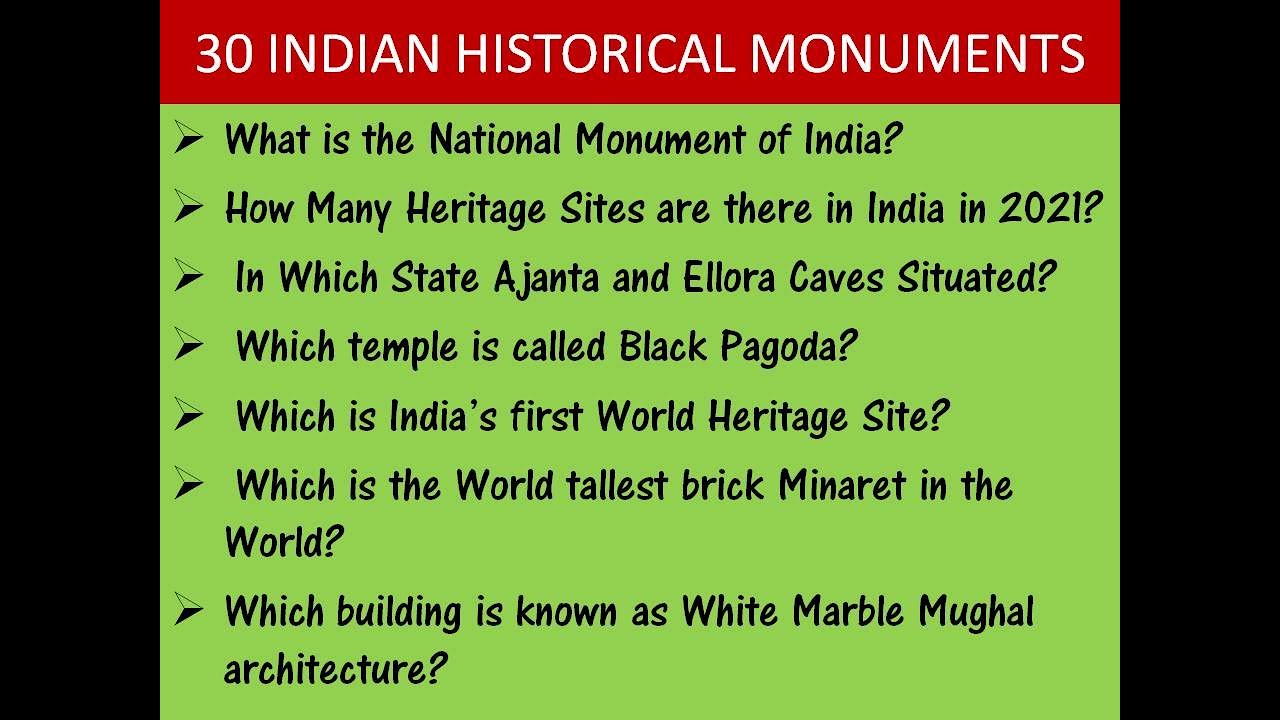 30 INDIAN HISTORICAL MONUMENTS

➢ What is the National Monument of India?

➢ How Many Heritage Sites are there in India in 2021?

➢ In Which State Ajanta and Ellora Caves Situated?

➢ Which temple is called Black Pagoda?

➢ Which is India's first World Heritage Site?

➢ Which is the World tallest brick Minaret in the World?

➢ Which building is known as White Marble Mughal architecture?